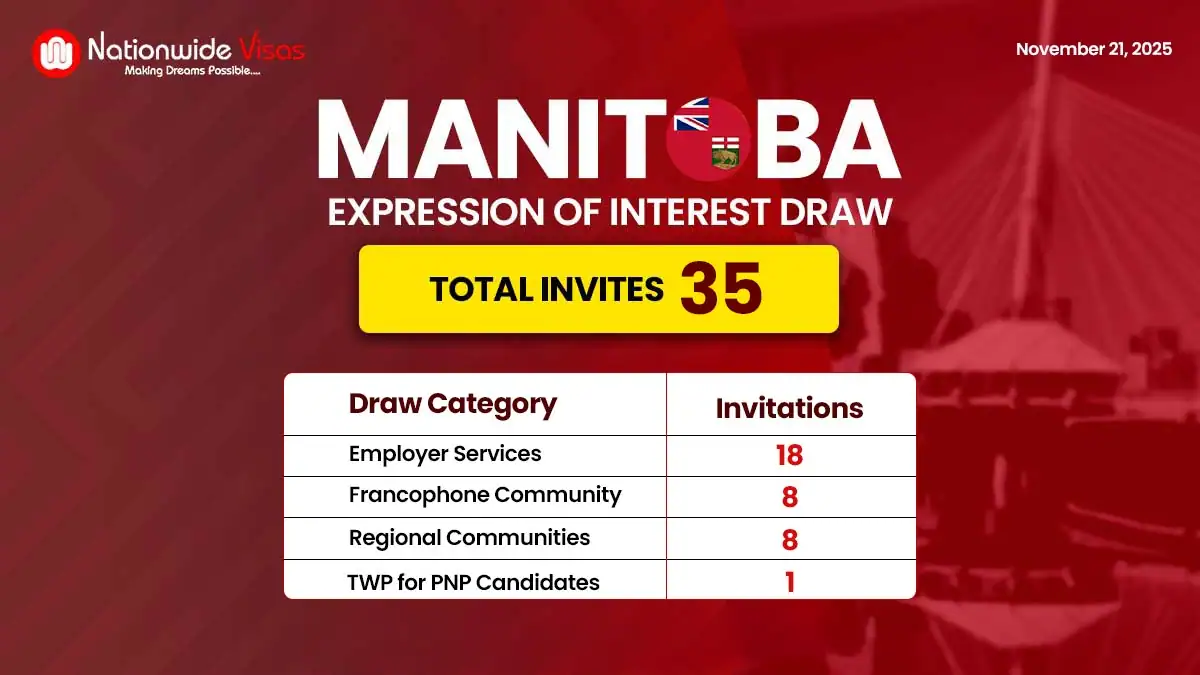 Nationwide Visas
Making Dreams Possible....

November 21, 2025

MANITOBA
EXPRESSION OF INTEREST DRAW

TOTAL INVITES 35

| Draw Category | Invitations |
|---|---|
| Employer Services | 18 |
| Francophone Community | 8 |
| Regional Communities | 8 |
| TWP for PNP Candidates | 1 |